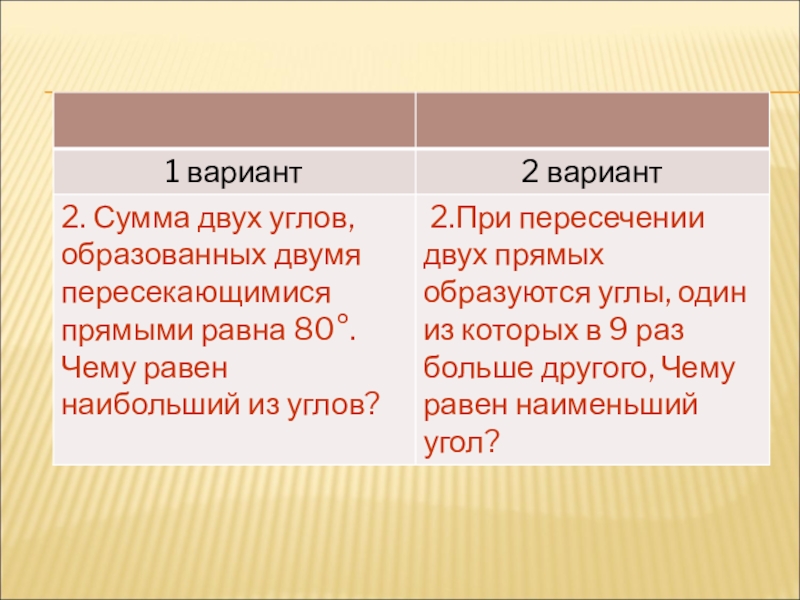 | | |
|---|---|
| 1 вариант | 2 вариант |
| 2. Сумма двух углов, образованных двумя пересекающимися прямыми равна 80°. Чему равен наибольший из углов? | 2.При пересечении двух прямых образуются углы, один из которых в 9 раз больше другого, Чему равен наименьший угол? |